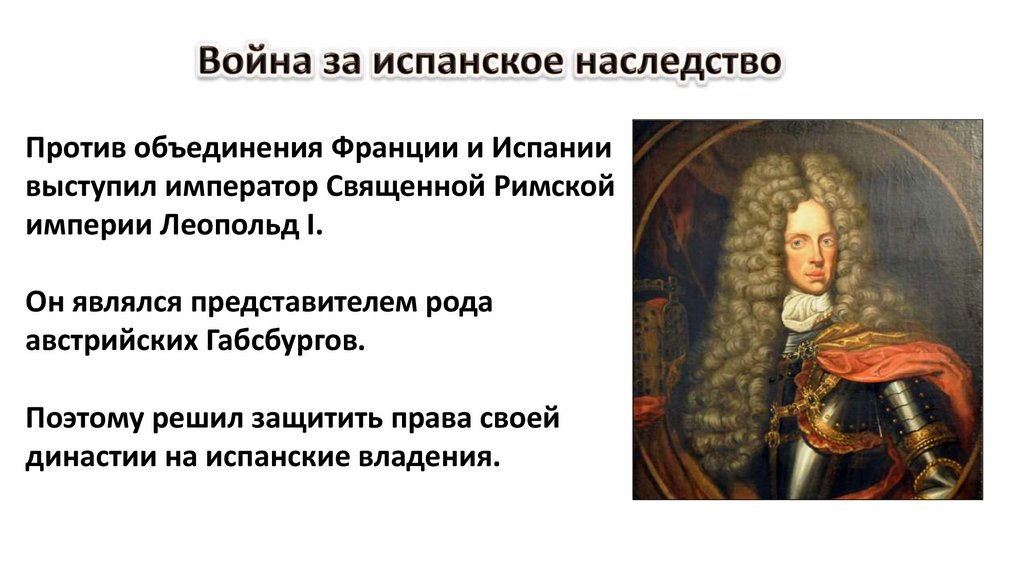 Война за испанское наследство

Против объединения Франции и Испании выступил император Священной Римской империи Леопольд I.

Он являлся представителем рода австрийских Габсбургов.

Поэтому решил защитить права своей династии на испанские владения.